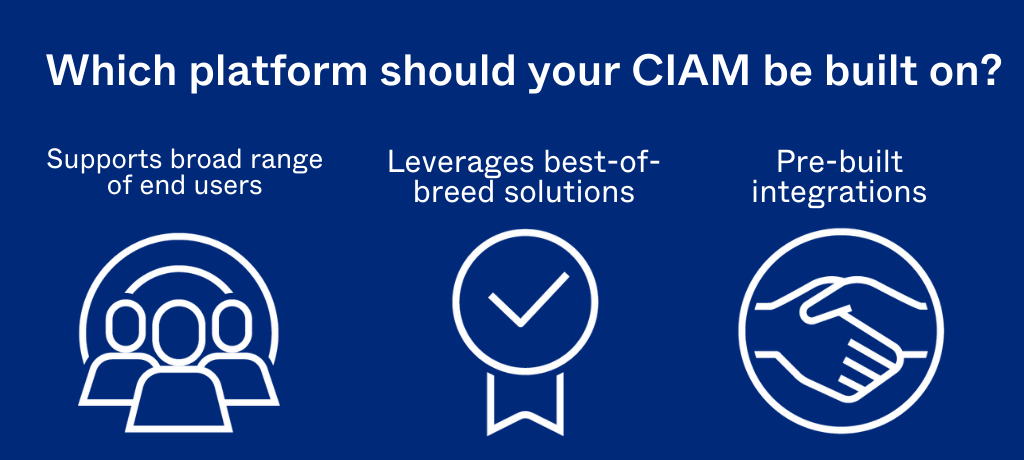 Which platform should your CIAM be built on?

Supports broad range of end users

Leverages best-of-breed solutions

Pre-built integrations